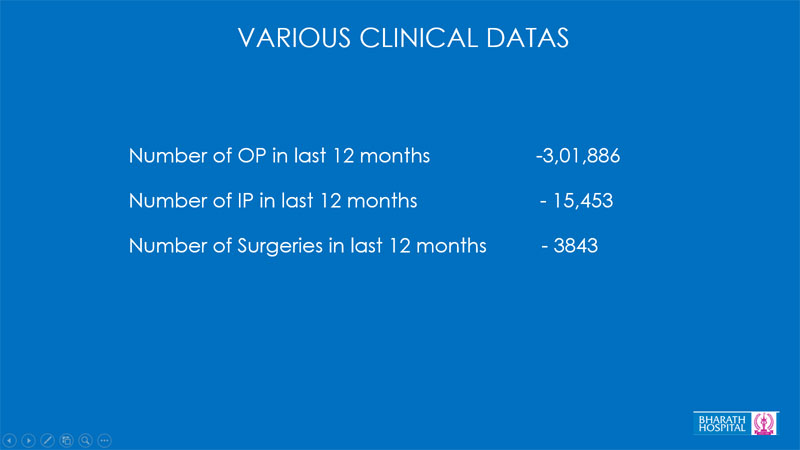 VARIOUS CLINICAL DATAS

Number of OP in last 12 months -3,01,886

Number of IP in last 12 months - 15,453

Number of Surgeries in last 12 months - 3843

BHARATH HOSPITAL